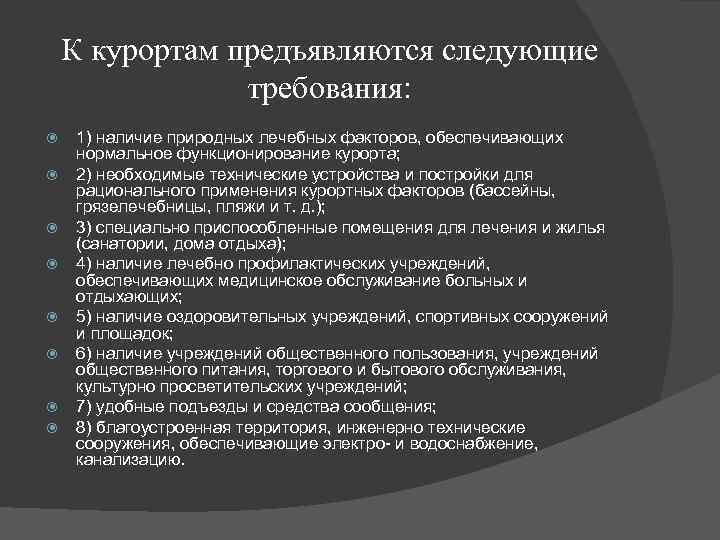 К курортам предъявляются следующие требования:

1) наличие природных лечебных факторов, обеспечивающих нормальное функционирование курорта;

2) необходимые технические устройства и постройки для рационального применения курортных факторов (бассейны, грязелечебницы, пляжи и т. д.);

3) специально приспособленные помещения для лечения и жилья (санатории, дома отдыха);

4) наличие лечебно профилактических учреждений, обеспечивающих медицинское обслуживание больных и отдыхающих;

5) наличие оздоровительных учреждений, спортивных сооружений и площадок;

6) наличие учреждений общественного пользования, учреждений общественного питания, торгового и бытового обслуживания, культурно просветительских учреждений;

7) удобные подъезды и средства сообщения;

8) благоустроенная территория, инженерно технические сооружения, обеспечивающие электро- и водоснабжение, канализацию.